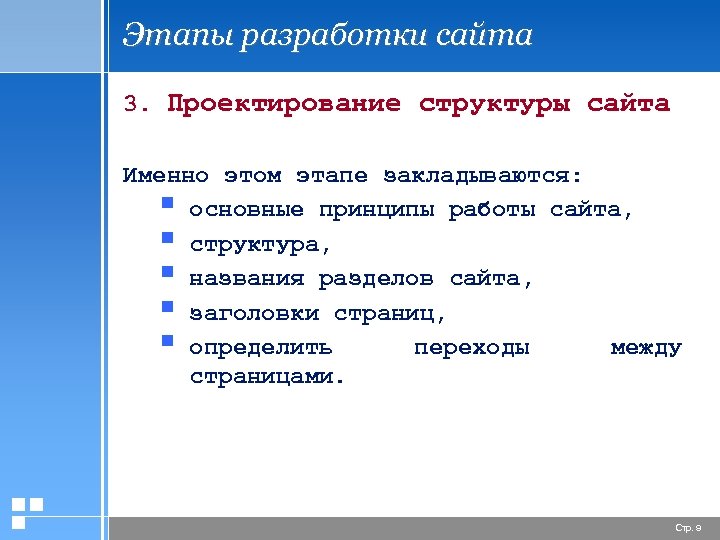 Этапы разработки сайта

3. Проектирование структуры сайта

Именно этом этапе закладываются:

- основные принципы работы сайта,
- структура,
- названия разделов сайта,
- заголовки страниц,
- определить переходы между страницами.

Стр. 9